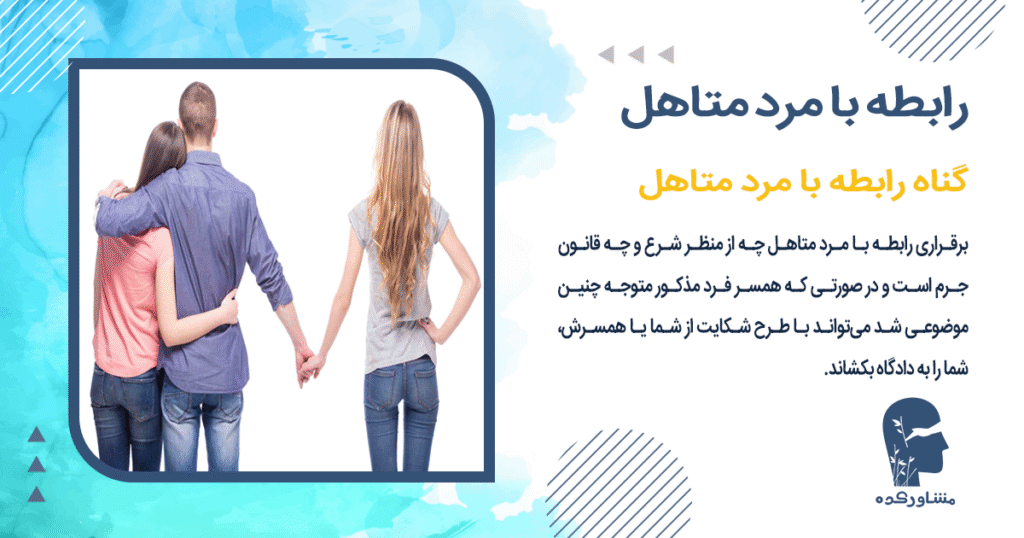 رابطه با مرد متاهل

گناه رابطه با مرد متاهل

برقراری رابطه با مرد متاهل چه از منظر شرع و چه قانون جرم است و در صورتی که همسر فرد مذکور متوجه چنین موضوعی شد می‌تواند با طرح شکایت از شما یا همسرش، شما را به دادگاه بکشاند.

مشاورکده